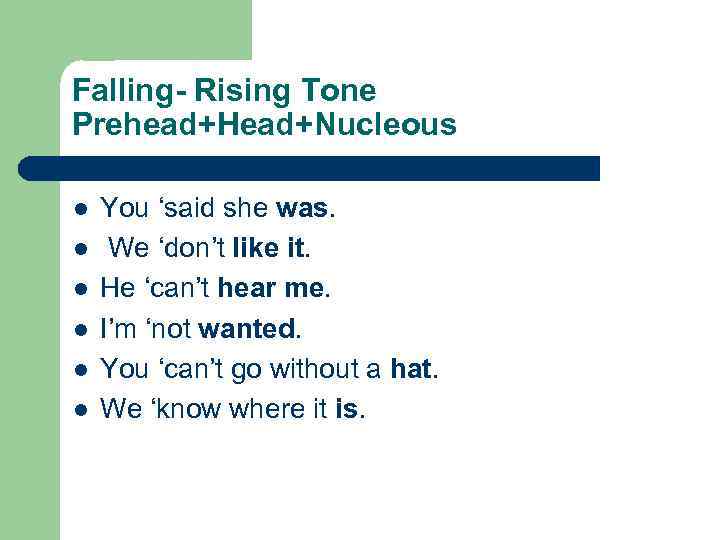 Falling- Rising Tone
Prehead+Head+Nucleous

- You ‘said she was.
- We ‘don’t like it.
- He ‘can’t hear me.
- I’m ‘not wanted.
- You ‘can’t go without a hat.
- We ‘know where it is.